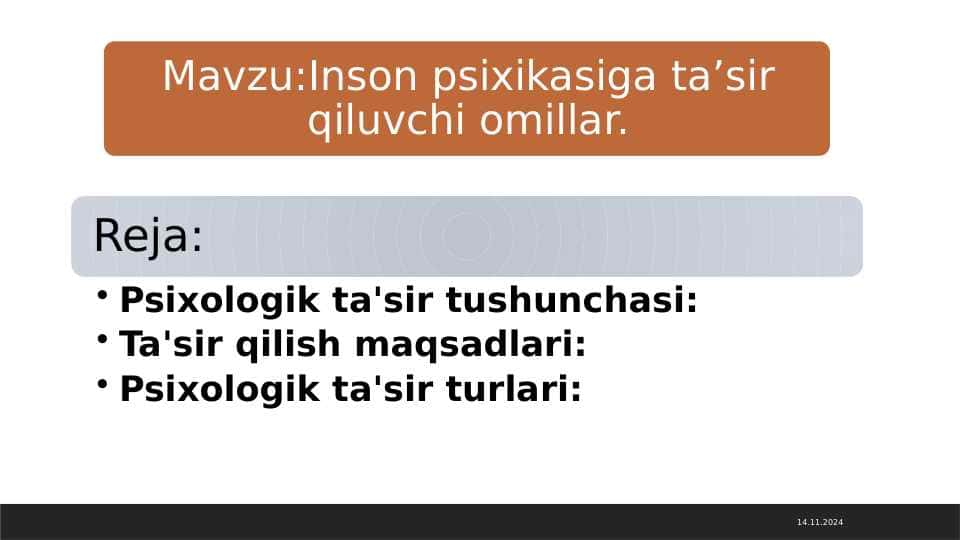 Mavzu:Inson psixikasiga ta’sir qiluvchi omillar.

Reja:

• Psixologik ta'sir tushunchasi:
• Ta'sir qilish maqsadlari:
• Psixologik ta'sir turlari:

14.11.2024